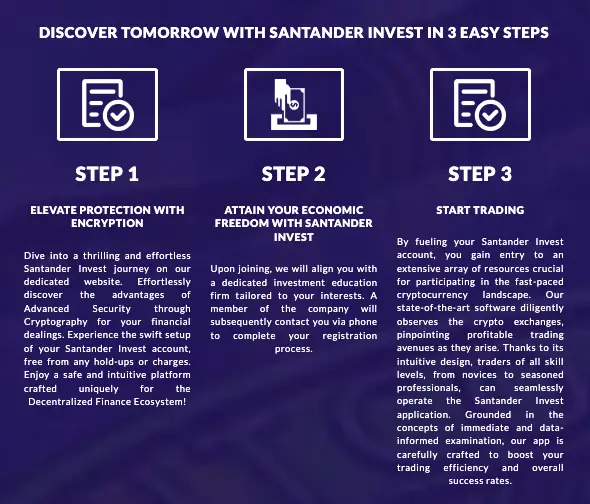 DISCOVER TOMORROW WITH SANTANDER INVEST IN 3 EASY STEPS

STEP 1

ELEVATE PROTECTION WITH ENCRYPTION

Dive into a thrilling and effortless Santander Invest journey on our dedicated website. Effortlessly discover the advantages of Advanced Security through Cryptography for your financial dealings. Experience the swift setup of your Santander Invest account, free from any hold-ups or charges. Enjoy a safe and intuitive platform crafted uniquely for the Decentralized Finance Ecosystem!

STEP 2

ATTAIN YOUR ECONOMIC FREEDOM WITH SANTANDER INVEST

Upon joining, we will align you with a dedicated investment education firm tailored to your interests. A member of the company will subsequently contact you via phone to complete your registration process.

STEP 3

START TRADING

By fueling your Santander Invest account, you gain entry to an extensive array of resources crucial for participating in the fast-paced cryptocurrency landscape. Our state-of-the-art software diligently observes the crypto exchanges, pinpointing profitable trading avenues as they arise. Thanks to its intuitive design, traders of all skill levels, from novices to seasoned professionals, can seamlessly operate the Santander Invest application. Grounded in the concepts of immediate and data-informed examination, our app is carefully crafted to boost your trading efficiency and overall success rates.